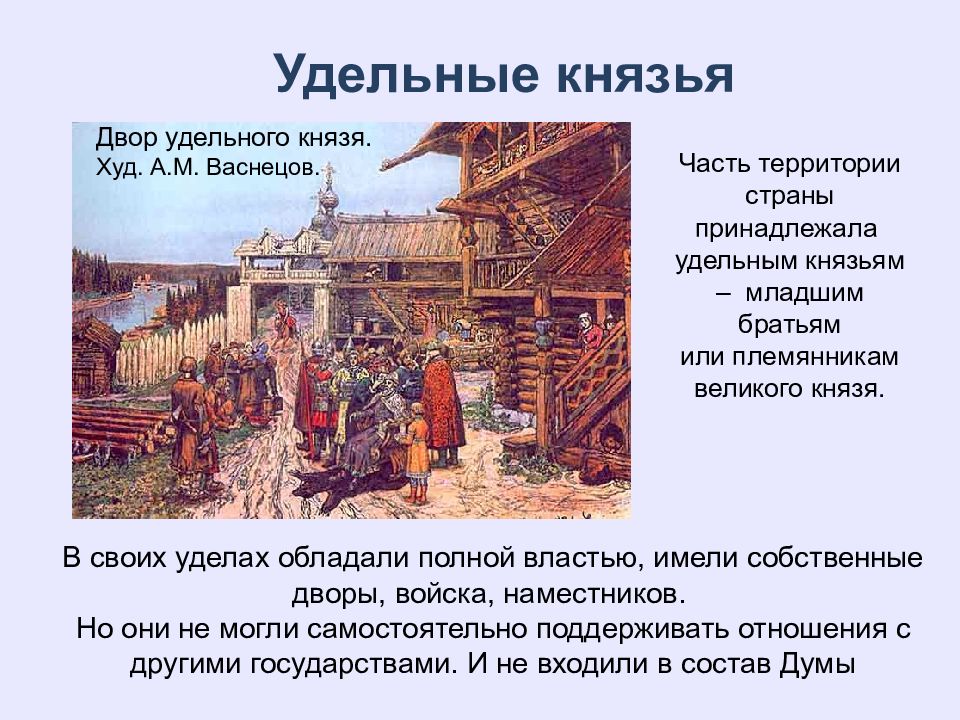 Удельные князья

Двор удельного князя.
Худ. А.М. Васнецов.

Часть территории страны принадлежала удельным князьям – младшим братьям или племянникам великого князя.

В своих уделах обладали полной властью, имели собственные дворы, войска, наместников.
Но они не могли самостоятельно поддерживать отношения с другими государствами. И не входили в состав Думы